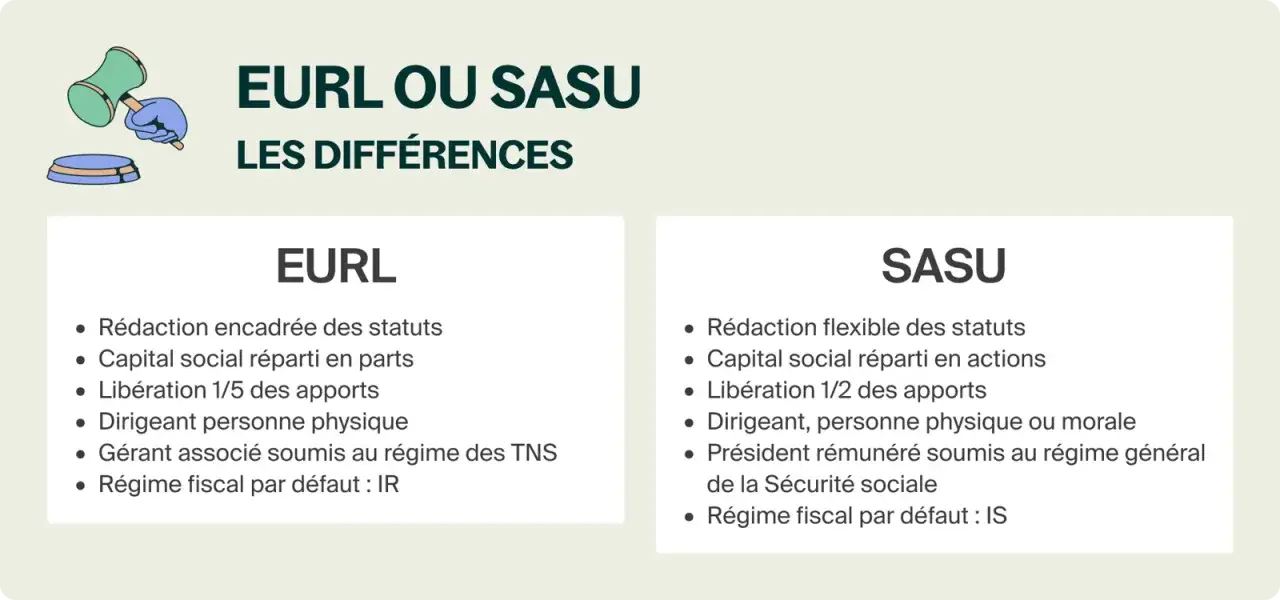 EURL OU SASU
LES DIFFÉRENCES

EURL

- Rédaction encadrée des statuts
- Capital social réparti en parts
- Libération 1/5 des apports
- Dirigeant personne physique
- Gérant associé soumis au régime des TNS
- Régime fiscal par défaut : IR

SASU

- Rédaction flexible des statuts
- Capital social réparti en actions
- Libération 1/2 des apports
- Dirigeant, personne physique ou morale
- Président rémunéré soumis au régime général de la Sécurité sociale
- Régime fiscal par défaut : IS